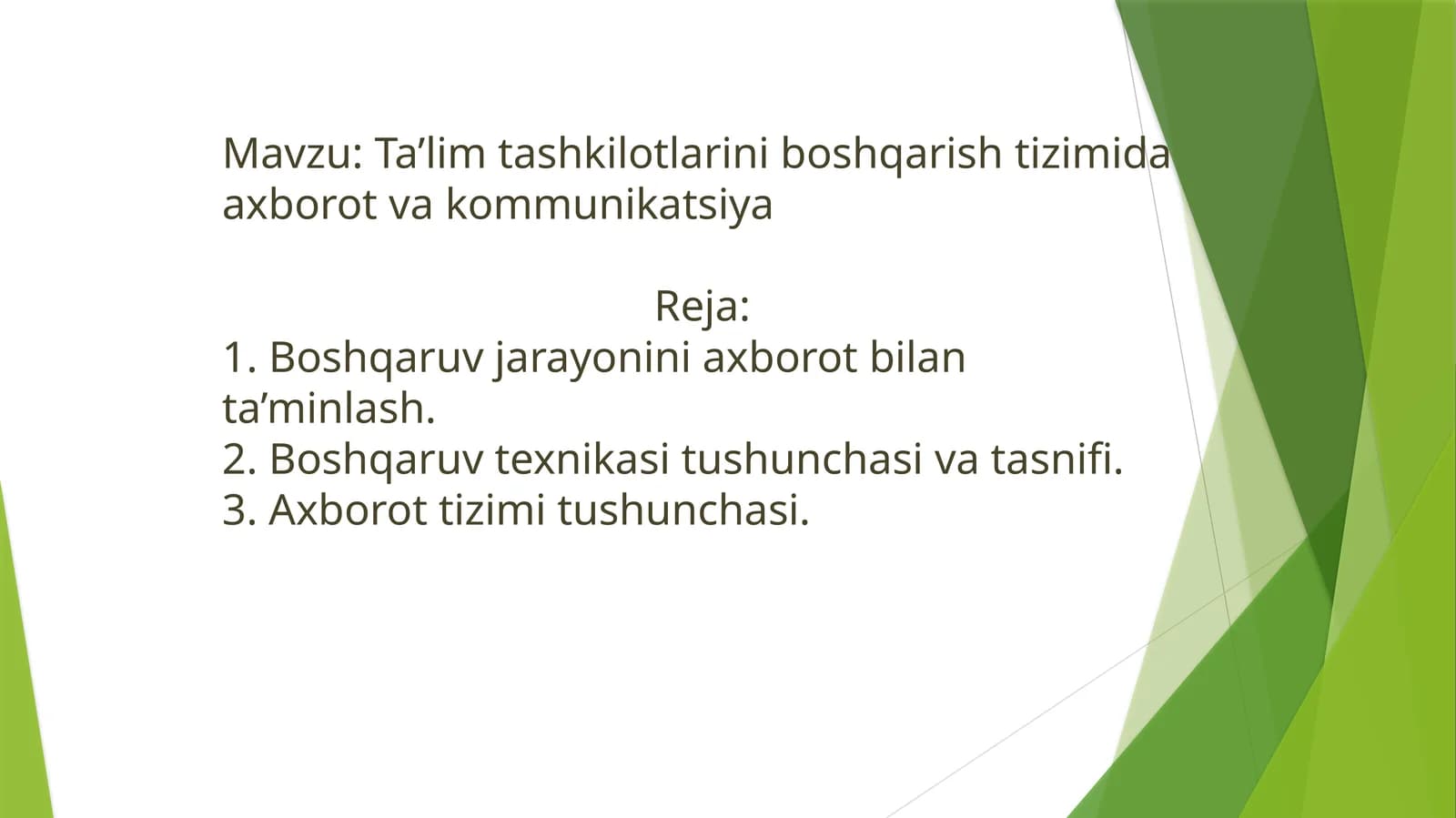 Mavzu: Ta’lim tashkilotlarini boshqarish tizimida axborot va kommunikatsiya

Reja:
1. Boshqaruv jarayonini axborot bilan ta’minlash.
2. Boshqaruv texnikasi tushunchasi va tasnifi.
3. Axborot tizimi tushunchasi.